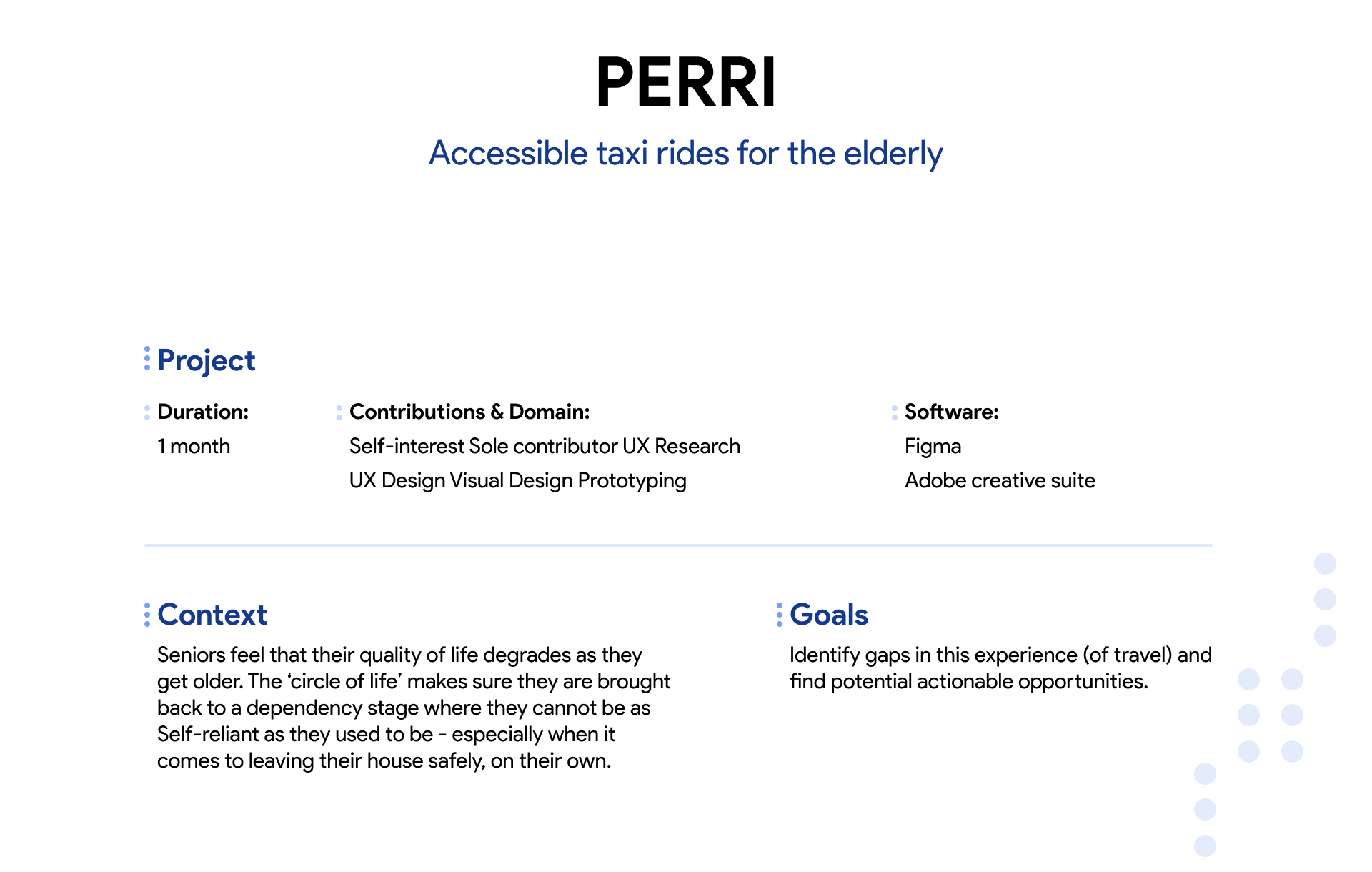 PERRI

Accessible taxi rides for the elderly

Project

Duration:

1 month

Contributions & Domain:

Self-interest Sole contributor UX Research

UX Design Visual Design Prototyping

Software:

Figma

Adobe creative suite

Context

Seniors feel that their quality of life degrades as they get older. The ‘circle of life’ makes sure they are brought back to a dependency stage where they cannot be as Self-reliant as they used to be - especially when it comes to leaving their house safely, on their own.

Goals

Identify gaps in this experience (of travel) and find potential actionable opportunities.